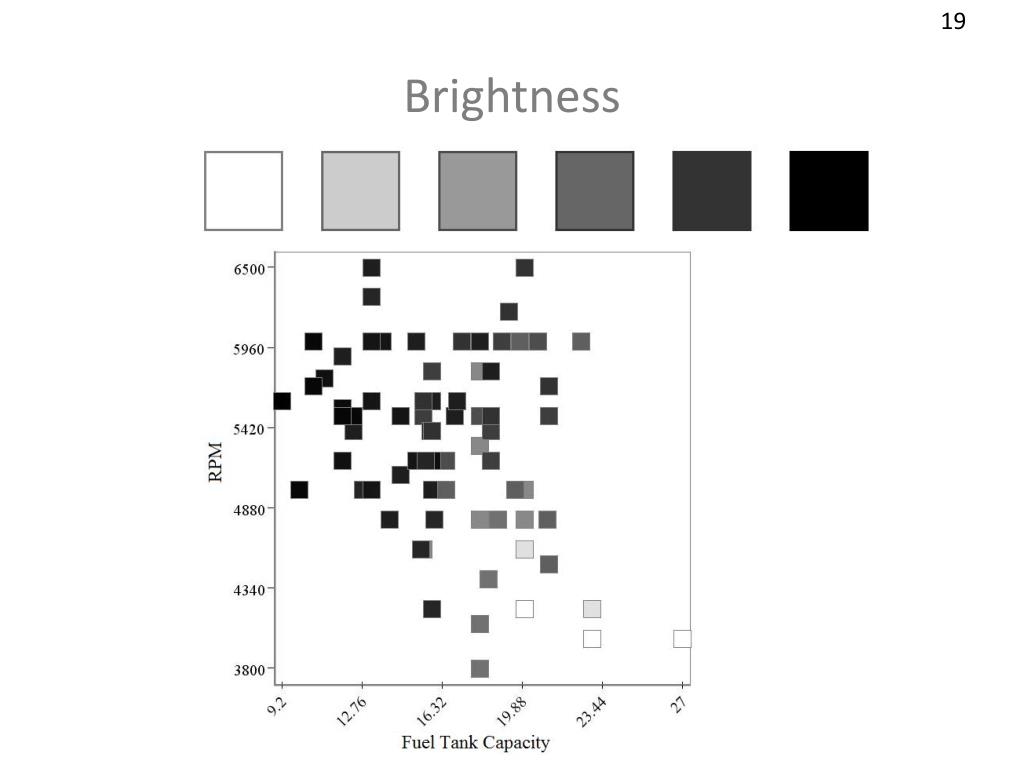 19

Brightness

6500
5960
5420
4880
4340
3800
RPM

9.2
12.76
16.32
19.88
23.44
27
Fuel Tank Capacity